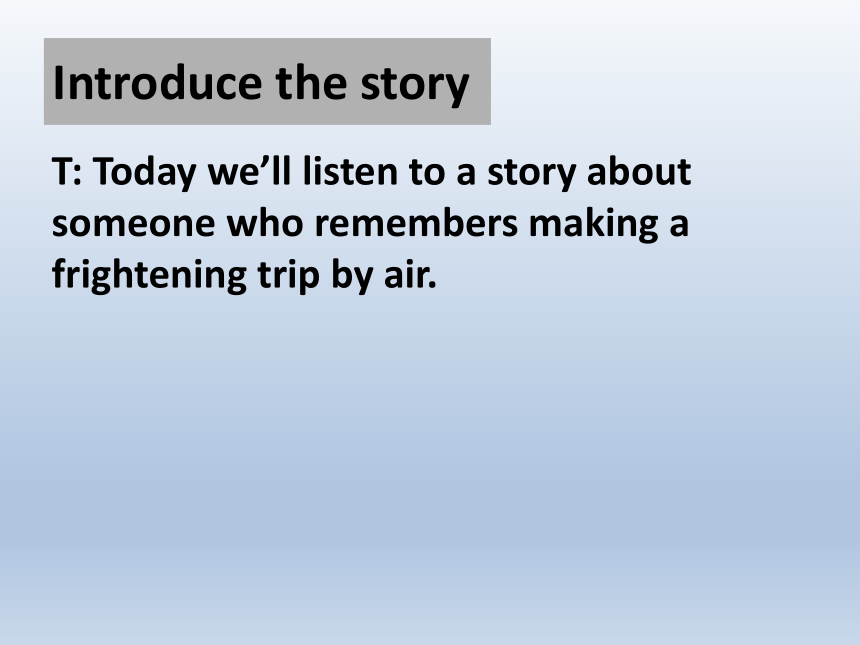 Introduce the story

T: Today we’ll listen to a story about someone who remembers making a frightening trip by air.